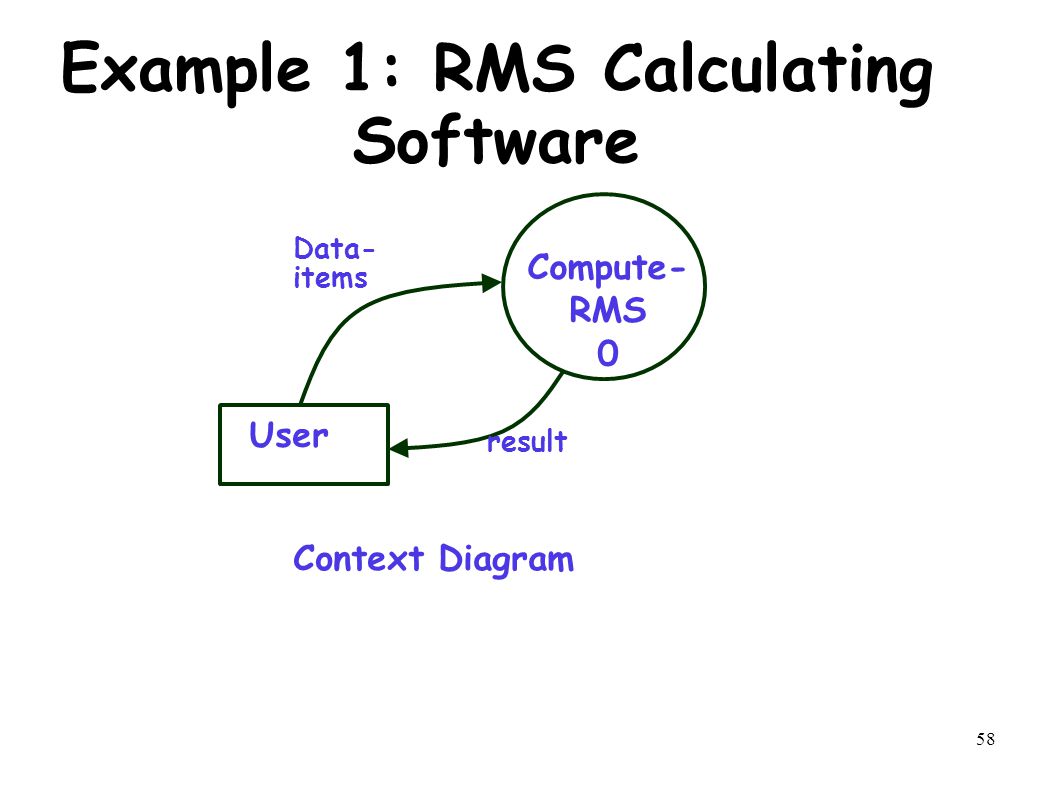 Example 1: RMS Calculating Software

Data-items

Compute-RMS
0

User

result

Context Diagram

58